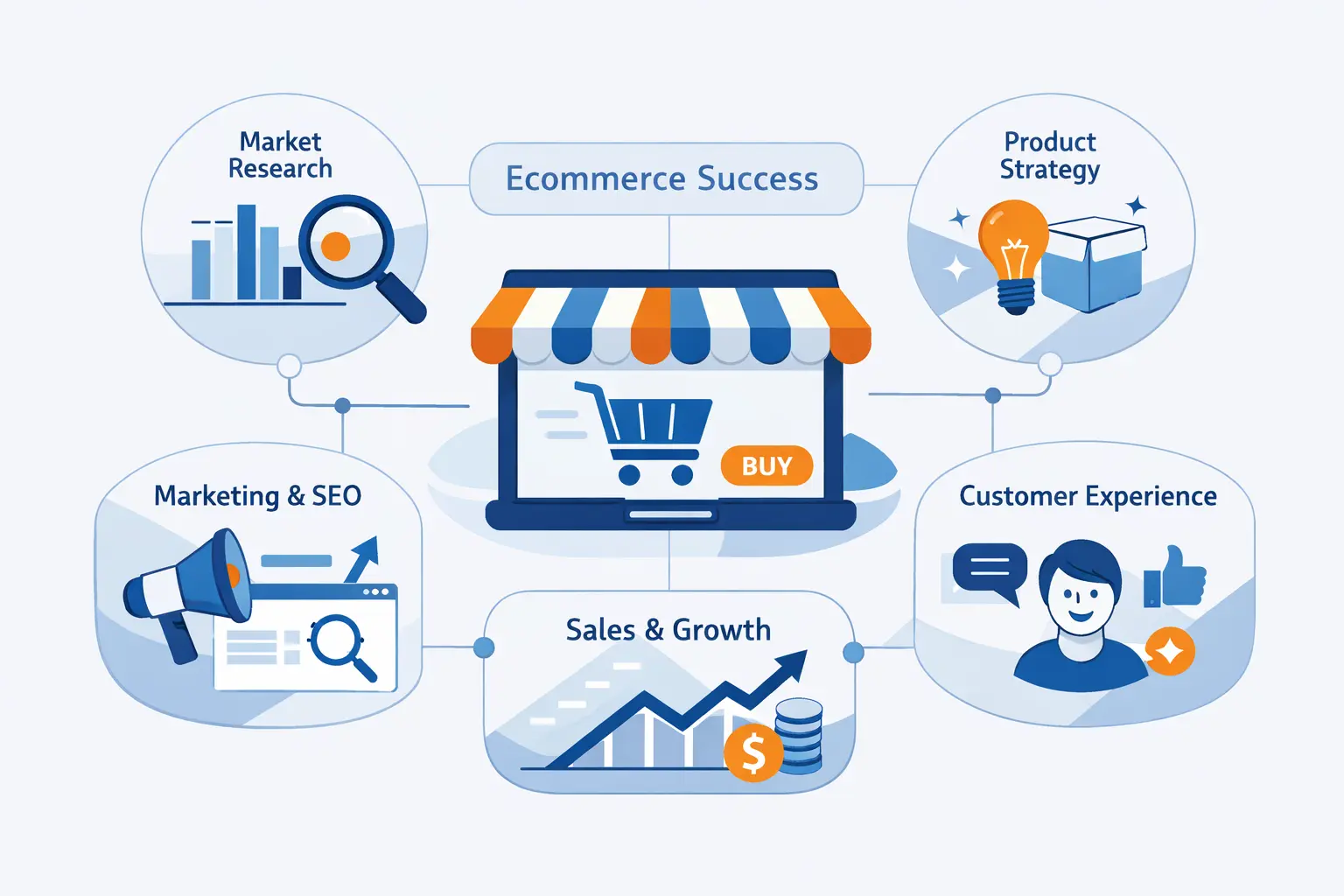 Market Research

Ecommerce Success

Product Strategy

BUY

Marketing & SEO

Customer Experience

Sales & Growth

$